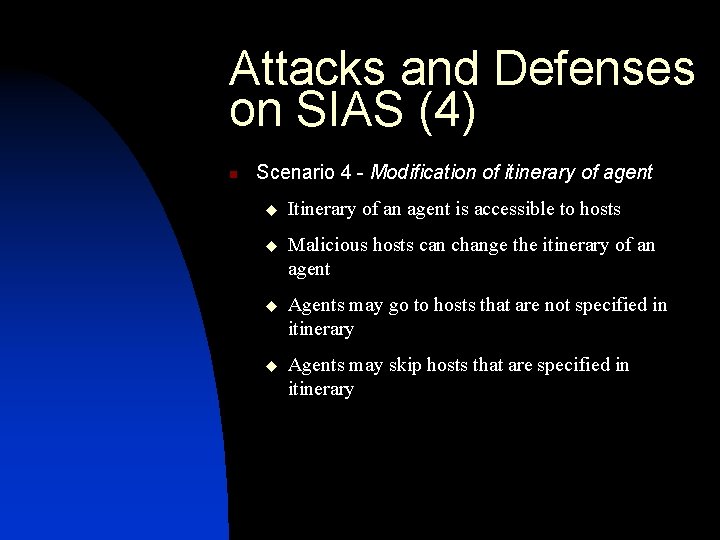 Attacks and Defenses on SIAS (4)

Scenario 4 - Modification of itinerary of agent

Itinerary of an agent is accessible to hosts

Malicious hosts can change the itinerary of an agent

Agents may go to hosts that are not specified in itinerary

Agents may skip hosts that are specified in itinerary